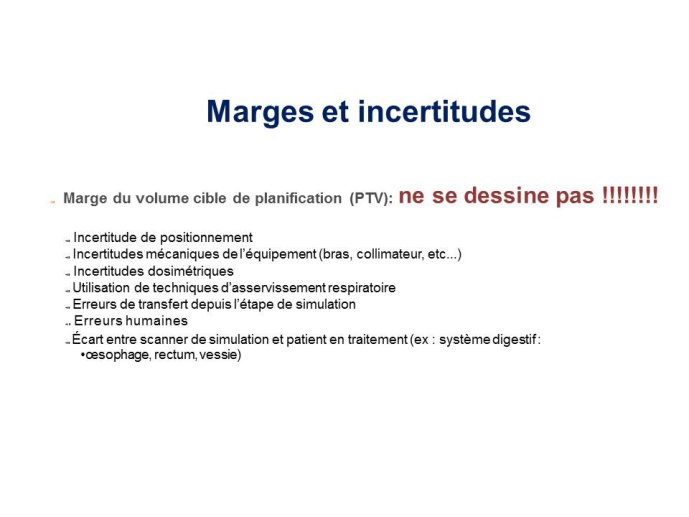 Marges et incertitudes

Marge du volume cible de planification (PTV): ne se dessine pas !!!!!!!!

Incertitude de positionnement
Incertitudes mécaniques de l'équipement (bras, collimateur, etc...)
Incertitudes dosimétriques
Utilisation de techniques d'asservissement respiratoire
Erreurs de transfert depuis l'étape de simulation
Erreurs humaines
Écart entre scanner de simulation et patient en traitement (ex : système digestif :
•œsophage, rectum, vessie)